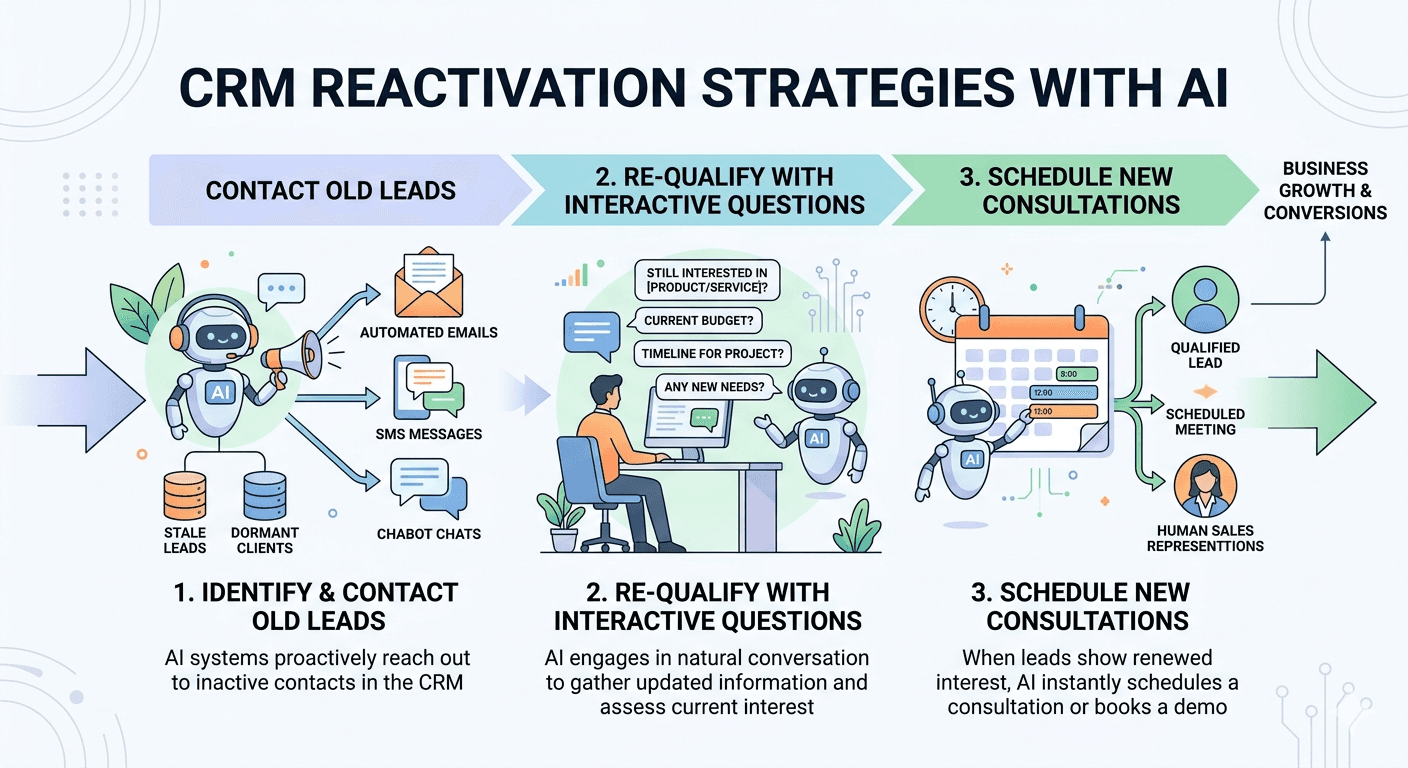 CRM REACTIVATION STRATEGIES WITH AI

CONTACT OLD LEADS

2. RE-QUALIFY WITH INTERACTIVE QUESTIONS

3. SCHEDULE NEW CONSULTATIONS

BUSINESS GROWTH & CONVERSIONS

AI

AUTOMATED EMAILS

SMS MESSAGES

CHABOT CHATS

STALE LEADS

DORMANT CLIENTS

STILL INTERESTED IN [PRODUCT/SERVICE]?

CURRENT BUDGET?

TIMELINE FOR PROJECT?

ANY NEW NEEDS?

AI

8:00

12:00

12:00

AI

QUALIFIED LEAD

SCHEDULED MEETING

HUMAN SALES REPRESENTTIONS

1. IDENTIFY & CONTACT OLD LEADS

AI systems proactively reach out to inactive contacts in the CRM

2. RE-QUALIFY WITH INTERACTIVE QUESTIONS

AI engages in natural conversation to gather updated information and assess current interest

3. SCHEDULE NEW CONSULTATIONS

When leads show renewed interest, AI instantly schedules a consultation or books a demo